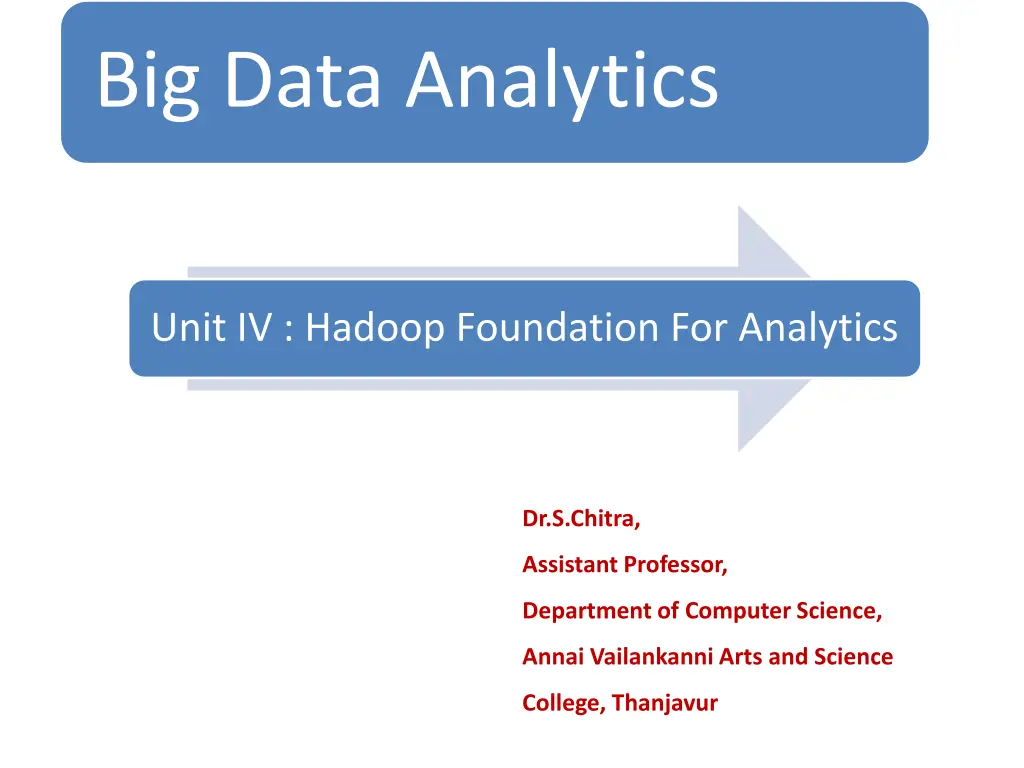 Big Data Analytics

Unit IV : Hadoop Foundation For Analytics

Dr.S.Chitra,

Assistant Professor,

Department of Computer Science,

Annai Vailankanni Arts and Science

College, Thanjavur